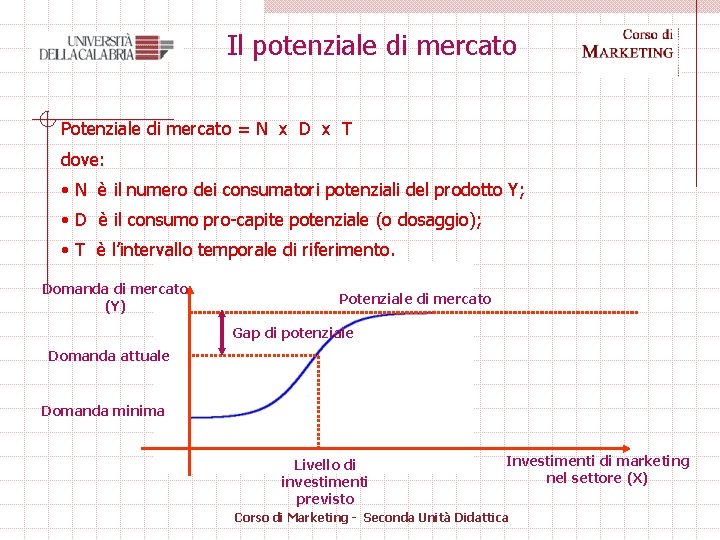 UNIVERSITÀ DELLA CALABRIA

Il potenziale di mercato

Corso di MARKETING

Potenziale di mercato = N x D x T

dove:

• N è il numero dei consumatori potenziali del prodotto Y;

• D è il consumo pro-capite potenziale (o dosaggio);

• T è l'intervallo temporale di riferimento.

Domanda di mercato (Y)

Potenziale di mercato

Gap di potenziale

Domanda attuale

Domanda minima

Livello di investimenti previsto

Investimenti di marketing nel settore (X)

Corso di Marketing - Seconda Unità Didattica